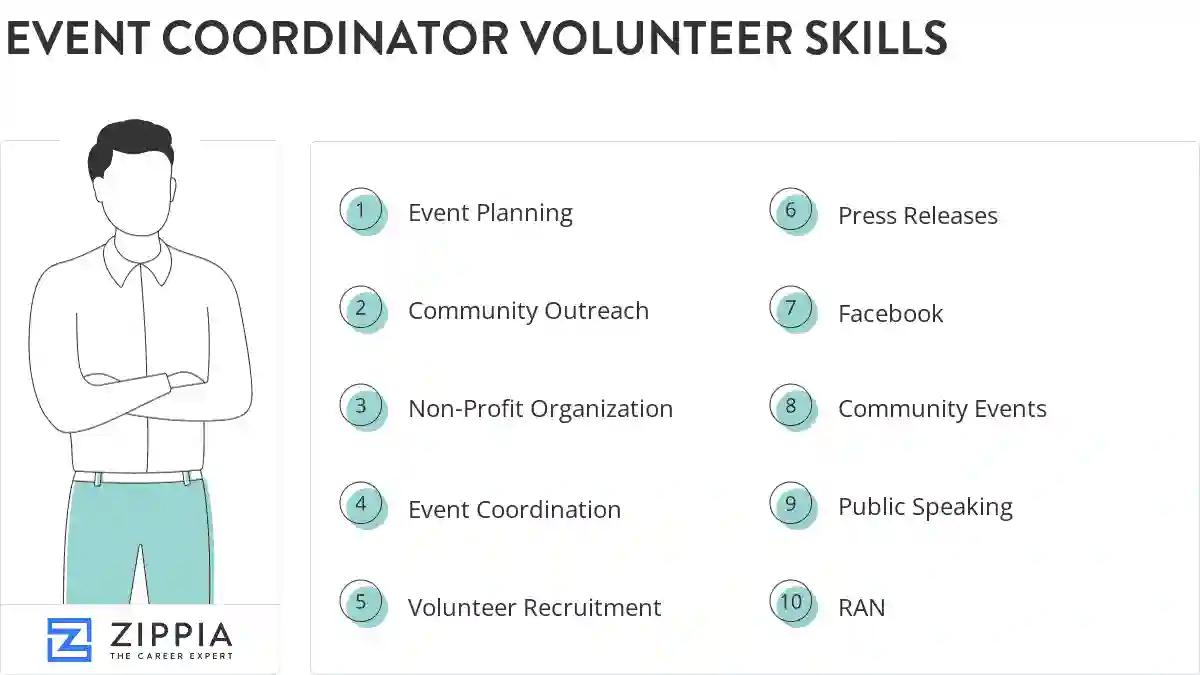 EVENT COORDINATOR VOLUNTEER SKILLS

1 Event Planning

2 Community Outreach

3 Non-Profit Organization

4 Event Coordination

5 Volunteer Recruitment

6 Press Releases

7 Facebook

8 Community Events

9 Public Speaking

10 RAN

ZIPPIA
THE CAREER EXPERT